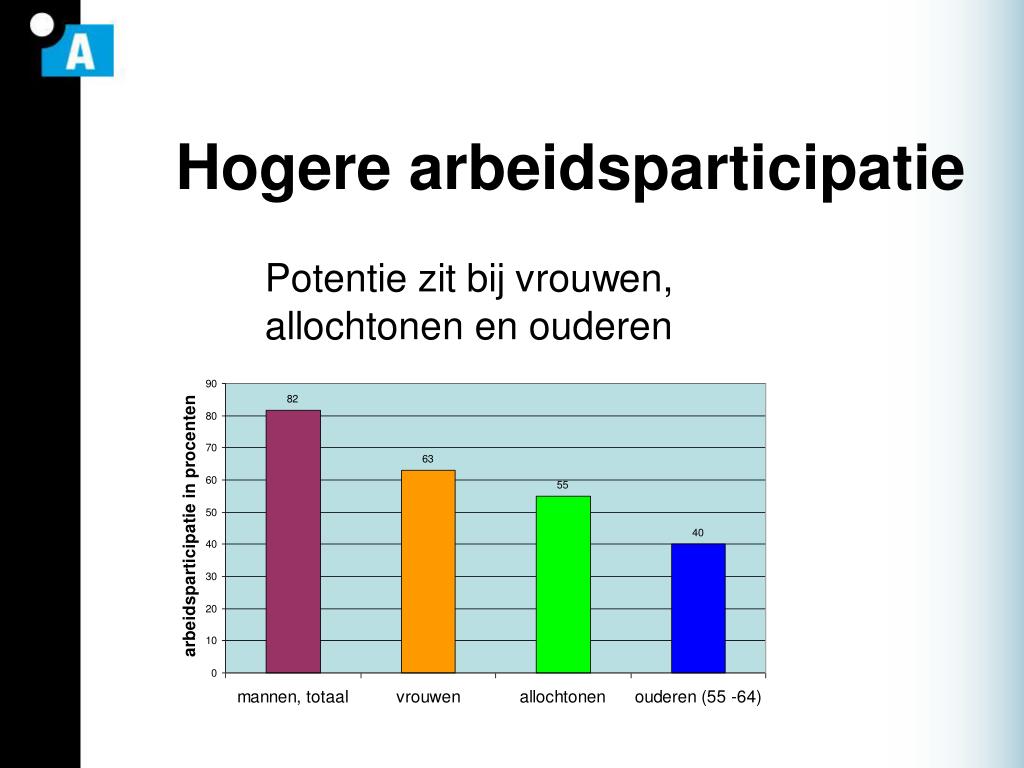 A

Hogere arbeidsparticipatie

Potentie zit bij vrouwen, allochtonen en ouderen

arbeidsparticipatie in procenten

90
80
70
60
50
40
30
20
10
0

82
63
55
40

mannen, totaal
vrouwen
allochtonen
ouderen (55 -64)